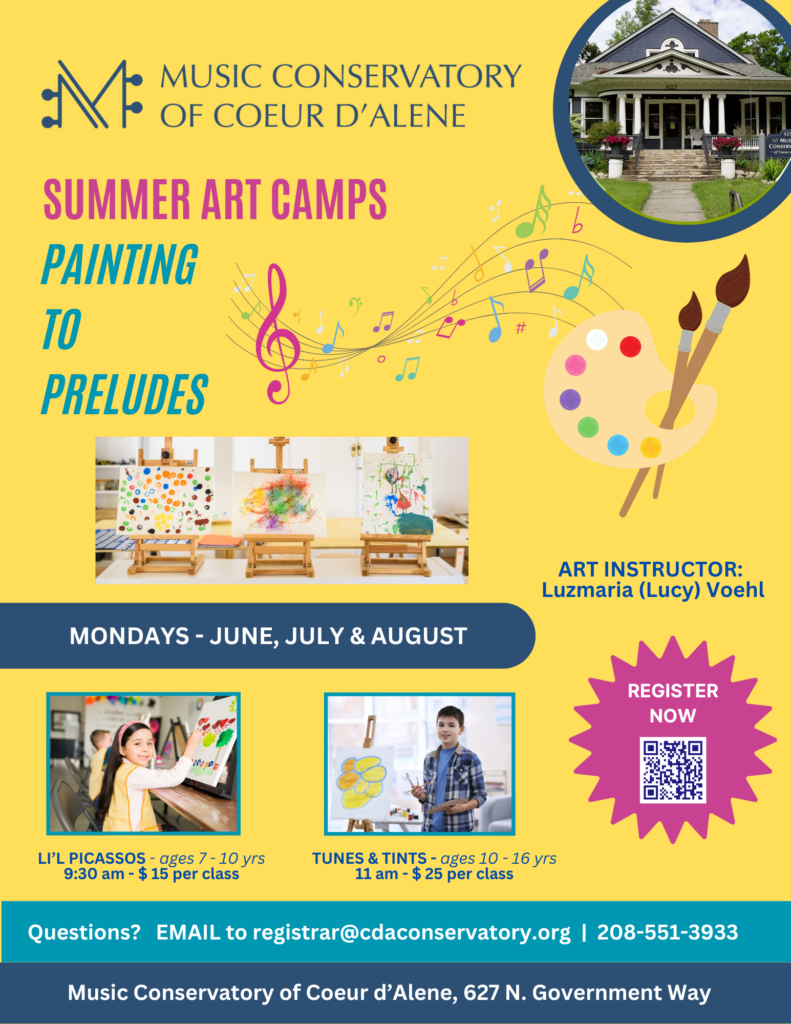 MUSIC CONSERVATORY OF COEUR D'ALENE

SUMMER ART CAMPS

PAINTING TO PRELUDES

ART INSTRUCTOR: Luzmaria (Lucy) Voehl

MONDAYS - JUNE, JULY & AUGUST

REGISTER NOW

LI'L PICASSOS - ages 7 - 10 yrs
9:30 am - $ 15 per class

TUNES & TINTS - ages 10 - 16 yrs
11 am - $ 25 per class

Questions? EMAIL to registrar@cdaconservatory.org | 208-551-3933

Music Conservatory of Coeur d'Alene, 627 N. Government Way